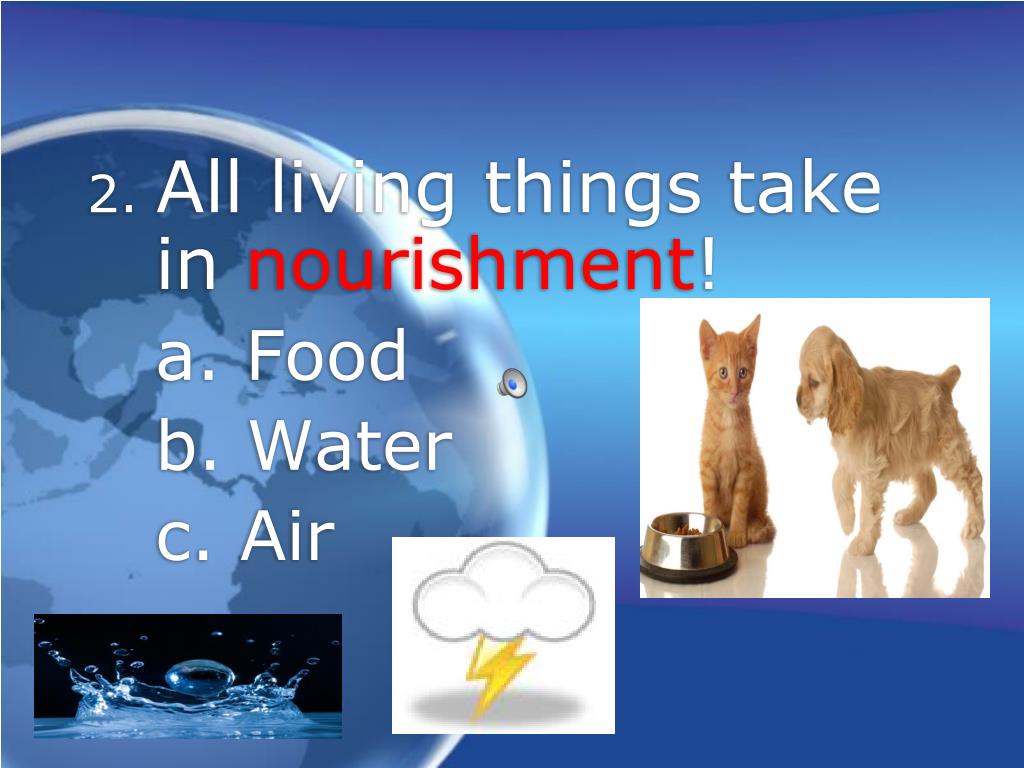 2. All living things take in nourishment!

a. Food

b. Water

c. Air